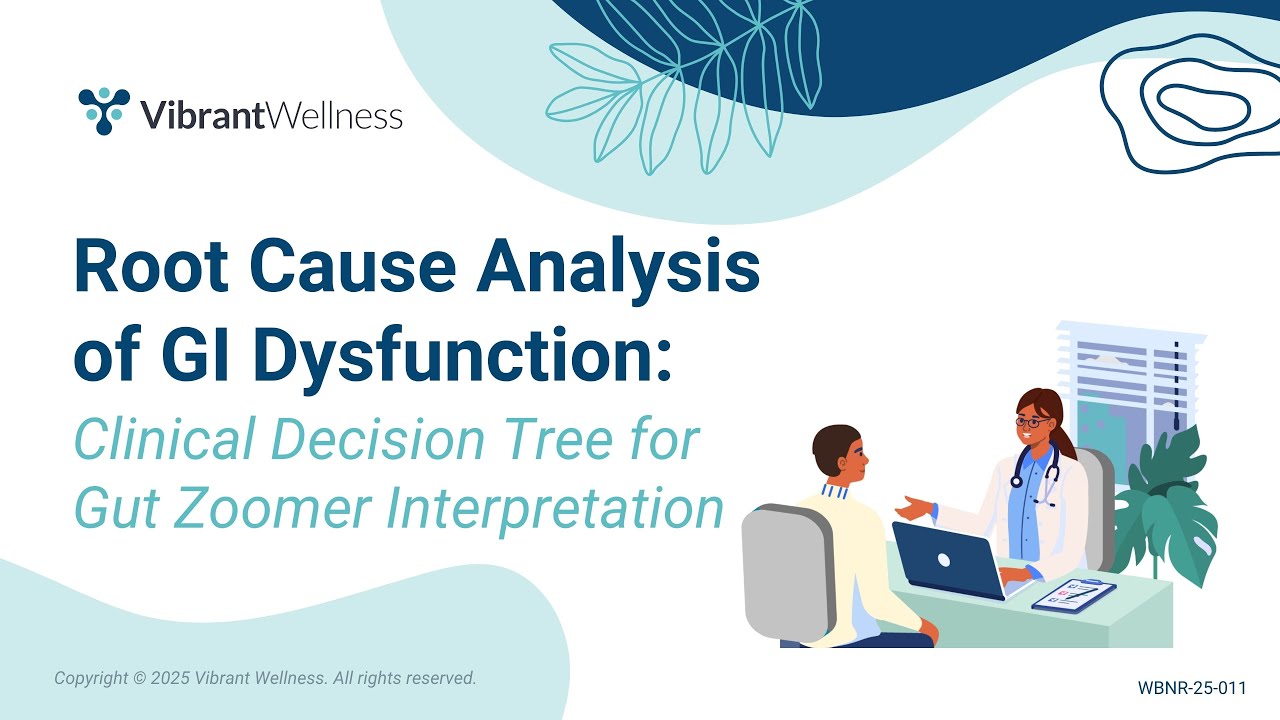 VibrantWellness

Root Cause Analysis of GI Dysfunction:

Clinical Decision Tree for Gut Zoomer Interpretation

Copyright © 2025 Vibrant Wellness. All rights reserved.

WBNR-25-011